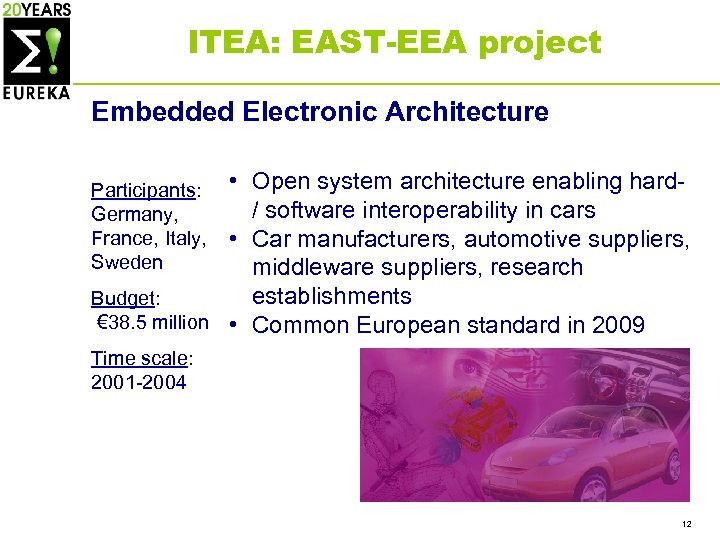 20YEARS
Σ!
EUREKA

ITEA: EAST-EEA project

Embedded Electronic Architecture

Participants: Germany, France, Italy, Sweden

Budget: €38.5 million

Time scale: 2001-2004

• Open system architecture enabling hard- / software interoperability in cars
• Car manufacturers, automotive suppliers, middleware suppliers, research establishments
• Common European standard in 2009

12